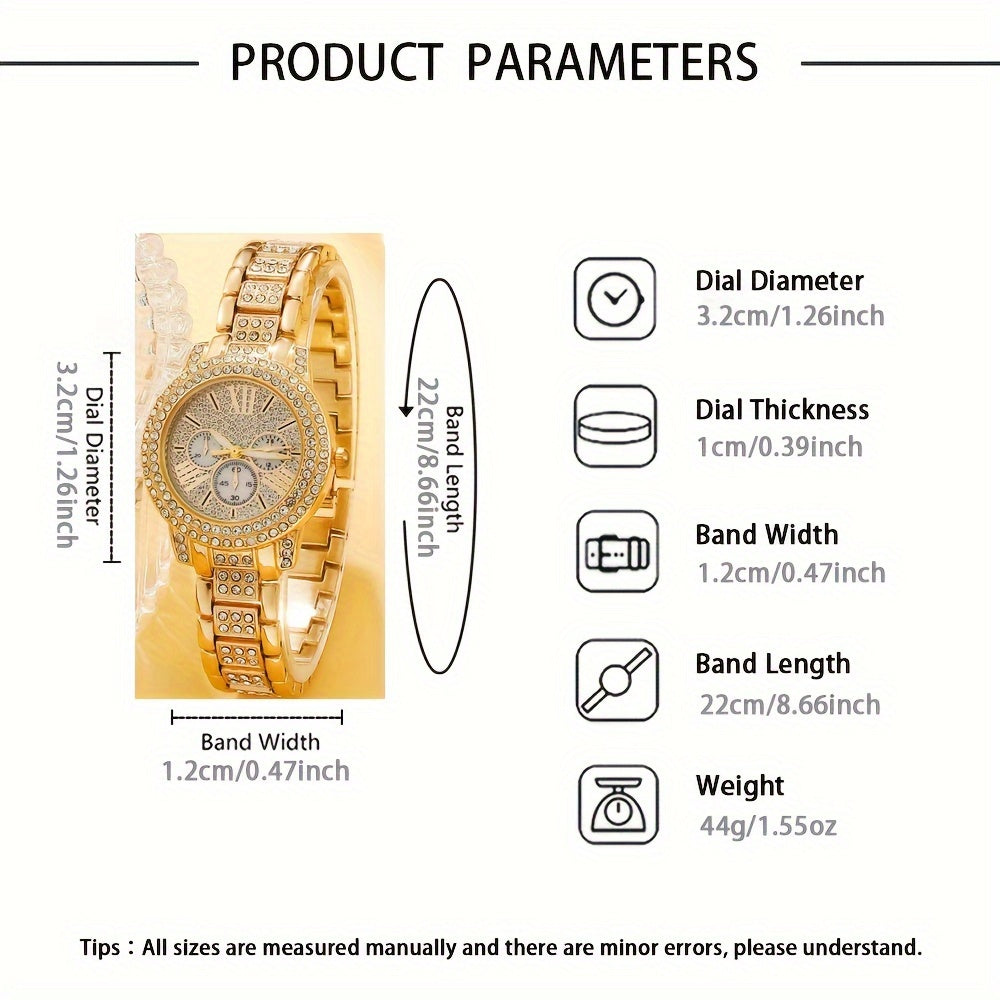 PRODUCT PARAMETERS

Dial Diameter
3.2cm/1.26inch

Band Length
22cm/8.66inch

Band Width
1.2cm/0.47inch

Dial Diameter
3.2cm/1.26inch

Dial Thickness
1cm/0.39inch

Band Width
1.2cm/0.47inch

Band Length
22cm/8.66inch

Weight
44g/1.55oz

Tips：All sizes are measured manually and there are minor errors, please understand.